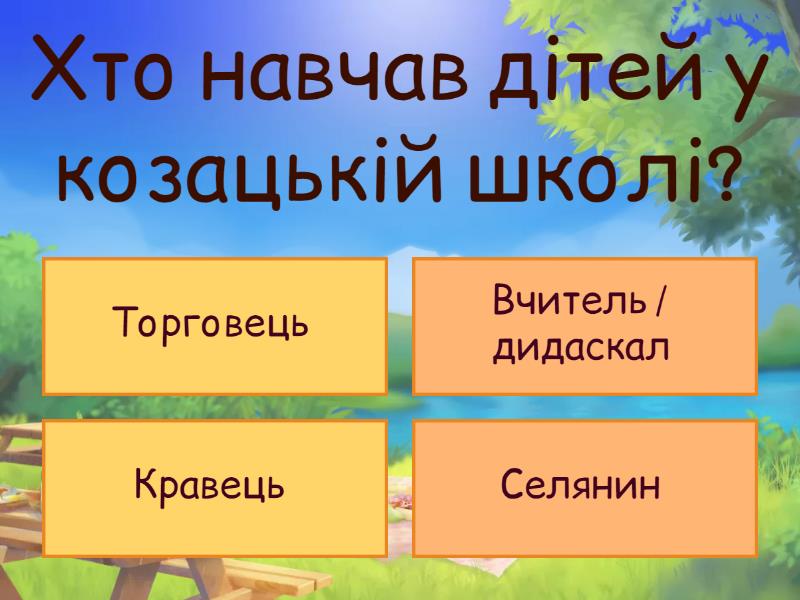 Хто навчав дітей у козацькій школі?

Торговець

Вчитель / дидаскал

Кравець

Селянин